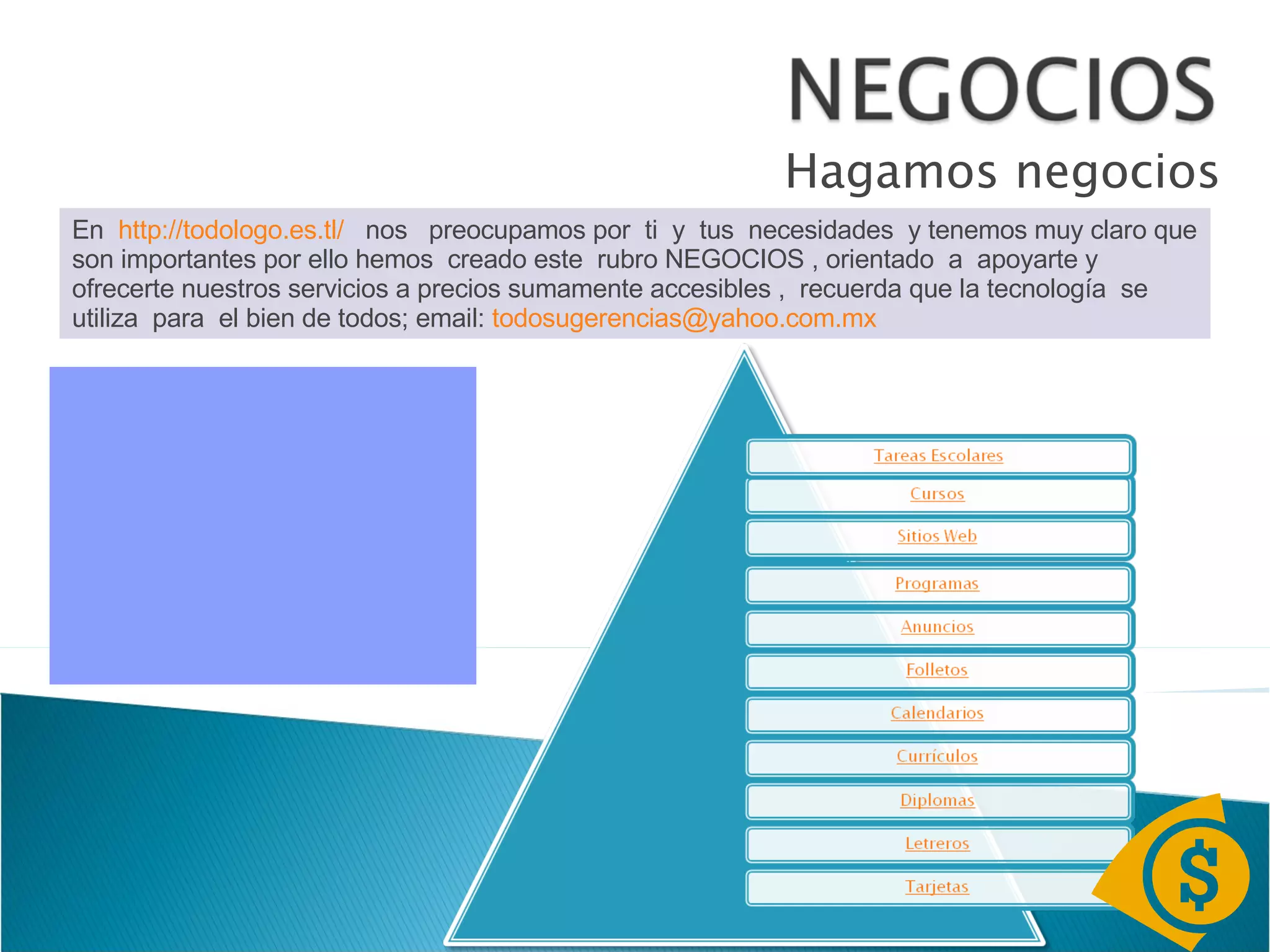 NEGOCIOS
Hagamos negocios

En http://todologo.es.tl/ nos preocupamos por ti y tus necesidades y tenemos muy claro que son importantes por ello hemos creado este rubro NEGOCIOS , orientado a apoyarte y ofrecerte nuestros servicios a precios sumamente accesibles , recuerda que la tecnología se utiliza para el bien de todos; email: todosugerencias@yahoo.com.mx

Tareas Escolares
Cursos
Sitios Web
Programas
Anuncios
Folletos
Calendarios
Currículos
Diplomas
Letreros
Tarjetas

$